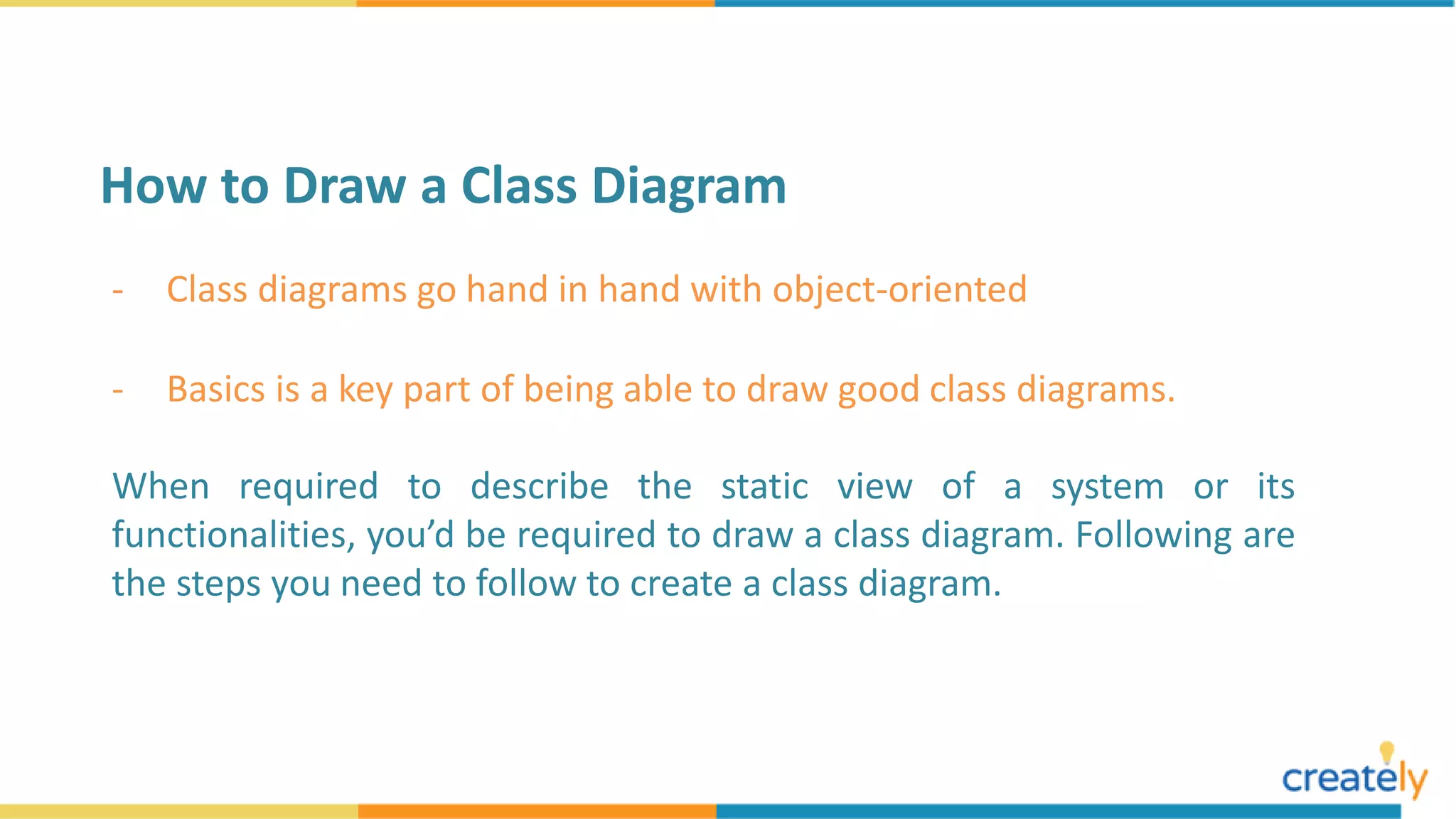 How to Draw a Class Diagram

- Class diagrams go hand in hand with object-oriented

- Basics is a key part of being able to draw good class diagrams.

When required to describe the static view of a system or its functionalities, you'd be required to draw a class diagram. Following are the steps you need to follow to create a class diagram.

creately